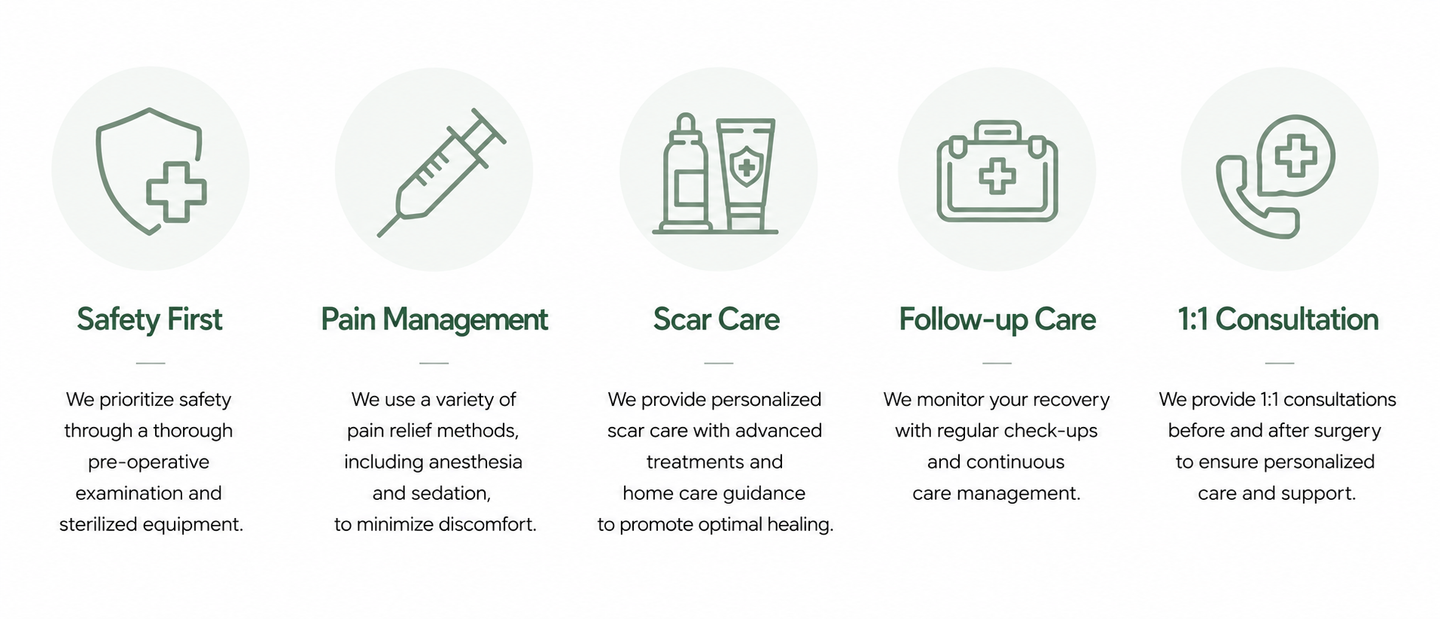 Safety First

We prioritize safety through a thorough pre-operative examination and sterilized equipment.

Pain Management

We use a variety of pain relief methods, including anesthesia and sedation, to minimize discomfort.

Scar Care

We provide personalized scar care with advanced treatments and home care guidance to promote optimal healing.

Follow-up Care

We monitor your recovery with regular check-ups and continuous care management.

1:1 Consultation

We provide 1:1 consultations before and after surgery to ensure personalized care and support.